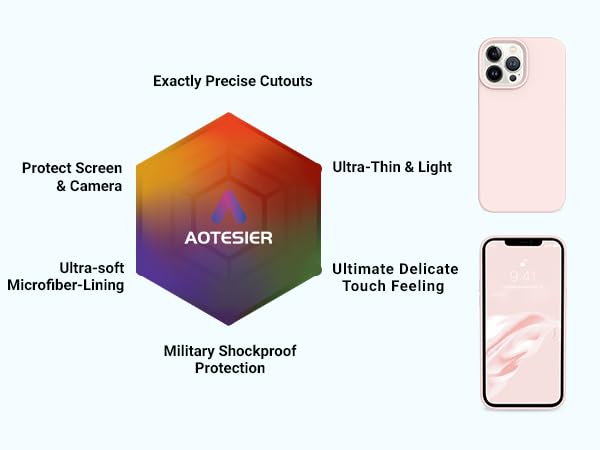 Exactly Precise Cutouts

Protect Screen
& Camera

Ultra-Thin & Light

AOTESIER

Ultra-soft
Microfiber-Lining

Ultimate Delicate
Touch Feeling

Military Shockproof
Protection